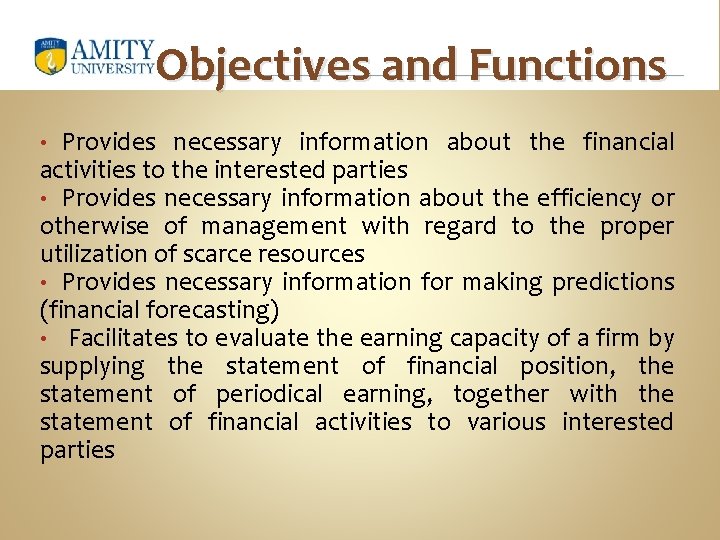 AMITY UNIVERSITY Objectives and Functions

• Provides necessary information about the financial activities to the interested parties

• Provides necessary information about the efficiency or otherwise of management with regard to the proper utilization of scarce resources

• Provides necessary information for making predictions (financial forecasting)

• Facilitates to evaluate the earning capacity of a firm by supplying the statement of financial position, the statement of periodical earning, together with the statement of financial activities to various interested parties